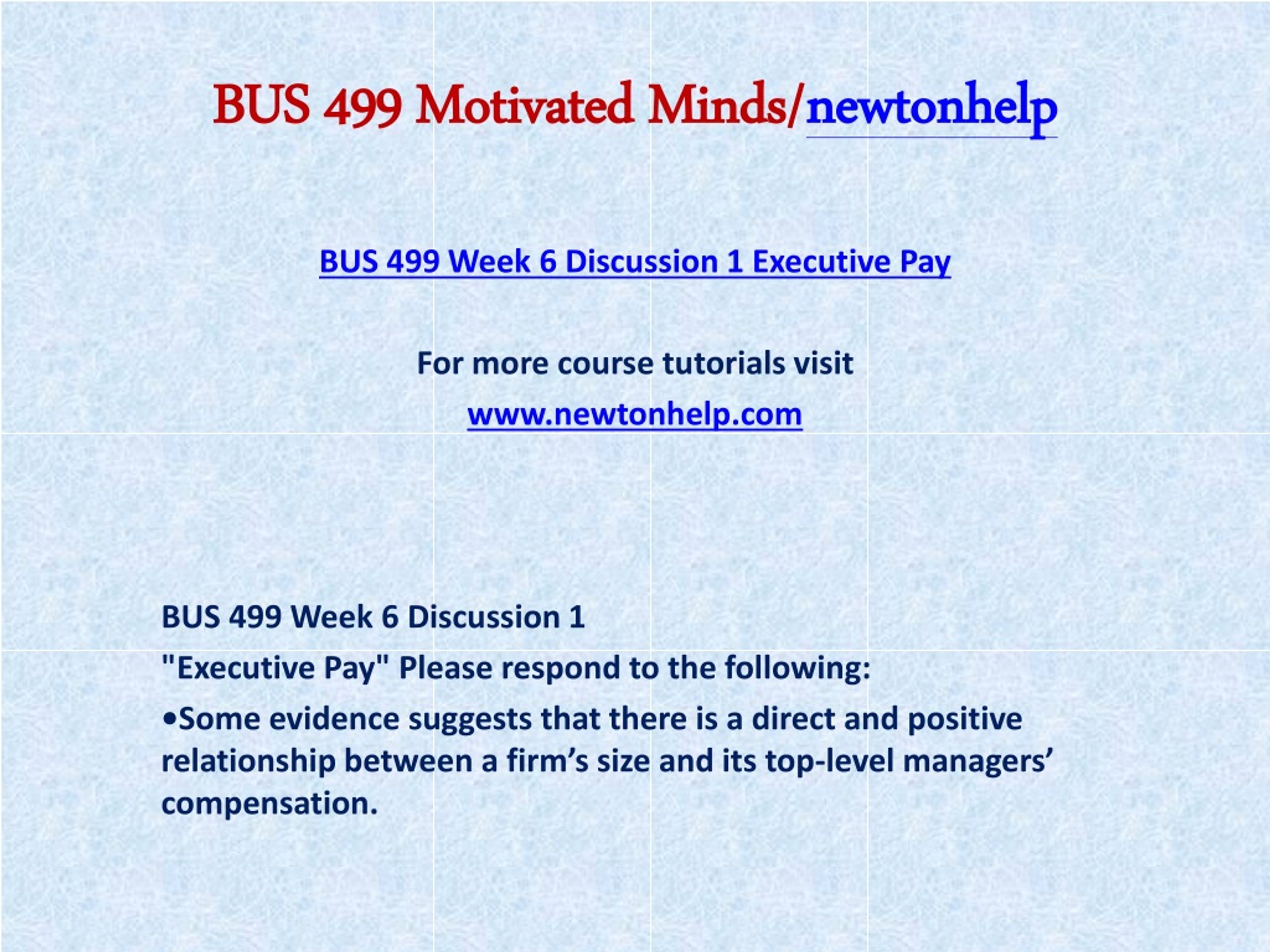 BUS 499 Motivated Minds/newtonhelp

BUS 499 Week 6 Discussion 1 Executive Pay

For more course tutorials visit

www.newtonhelp.com

BUS 499 Week 6 Discussion 1

"Executive Pay" Please respond to the following:

•Some evidence suggests that there is a direct and positive relationship between a firm’s size and its top-level managers’ compensation.